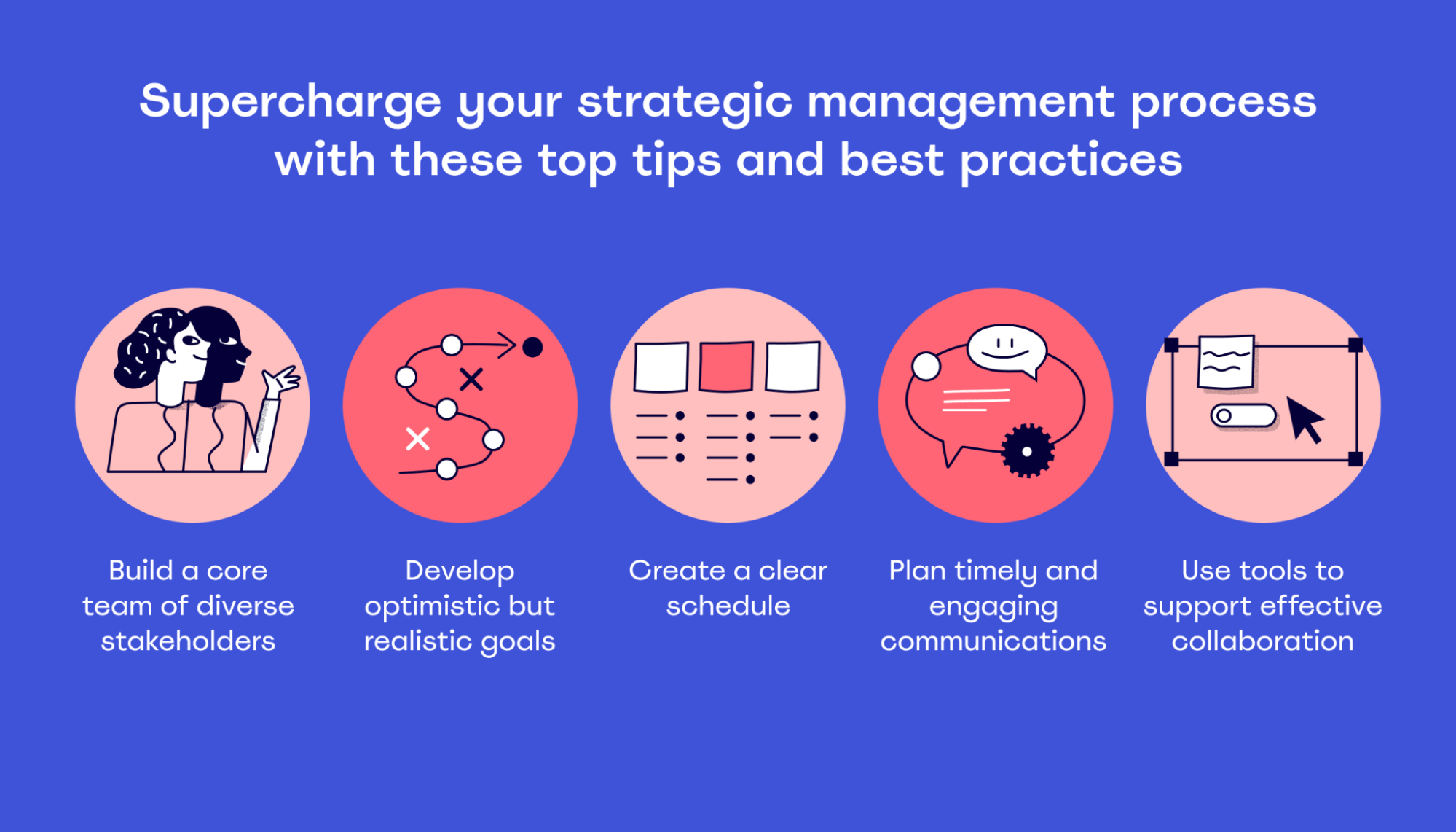 Supercharge your strategic management process with these top tips and best practices

Build a core team of diverse stakeholders

Develop optimistic but realistic goals

Create a clear schedule

Plan timely and engaging communications

Use tools to support effective collaboration